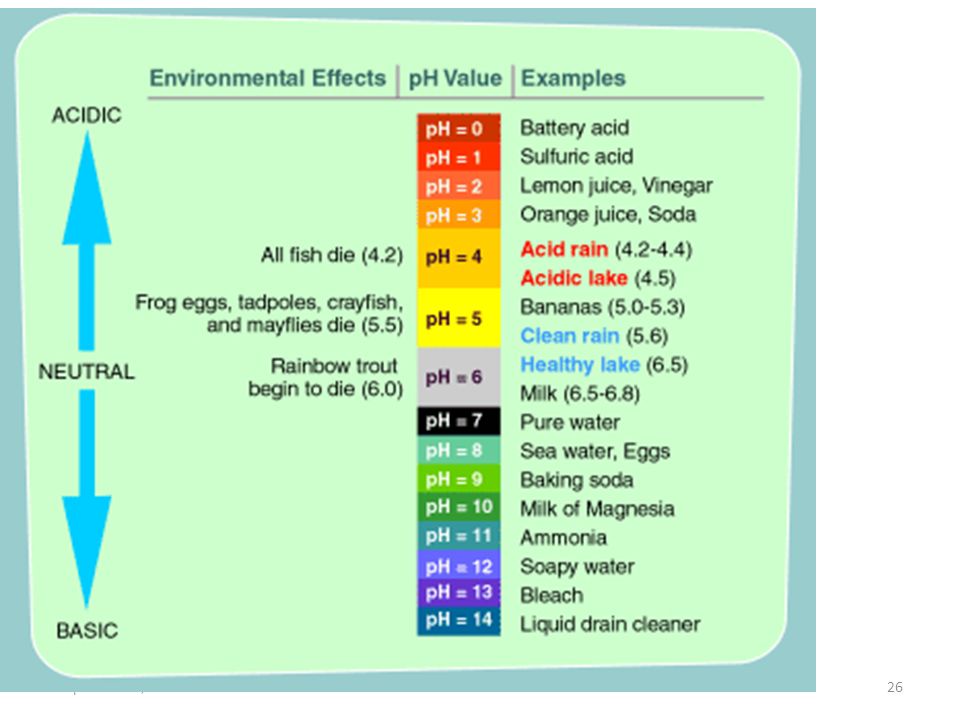 ACIDIC

NEUTRAL

BASIC

| Environmental Effects | pH Value | Examples |
|---|---|---|
| | pH = 0 | Battery acid |
| | pH = 1 | Sulfuric acid |
| | pH = 2 | Lemon juice, Vinegar |
| | pH = 3 | Orange juice, Soda |
| All fish die (4.2) | pH = 4 | Acid rain (4.2-4.4) Acidic lake (4.5) |
| Frog eggs, tadpoles, crayfish, and mayflies die (5.5) | pH = 5 | Bananas (5.0-5.3) Clean rain (5.6) |
| Rainbow trout begin to die (6.0) | pH = 6 | Healthy lake (6.5) Milk (6.5-6.8) |
| | pH = 7 | Pure water |
| | pH = 8 | Sea water, Eggs |
| | pH = 9 | Baking soda |
| | pH = 10 | Milk of Magnesia |
| | pH = 11 | Ammonia |
| | pH = 12 | Soapy water |
| | pH = 13 | Bleach |
| | pH = 14 | Liquid drain cleaner |

26